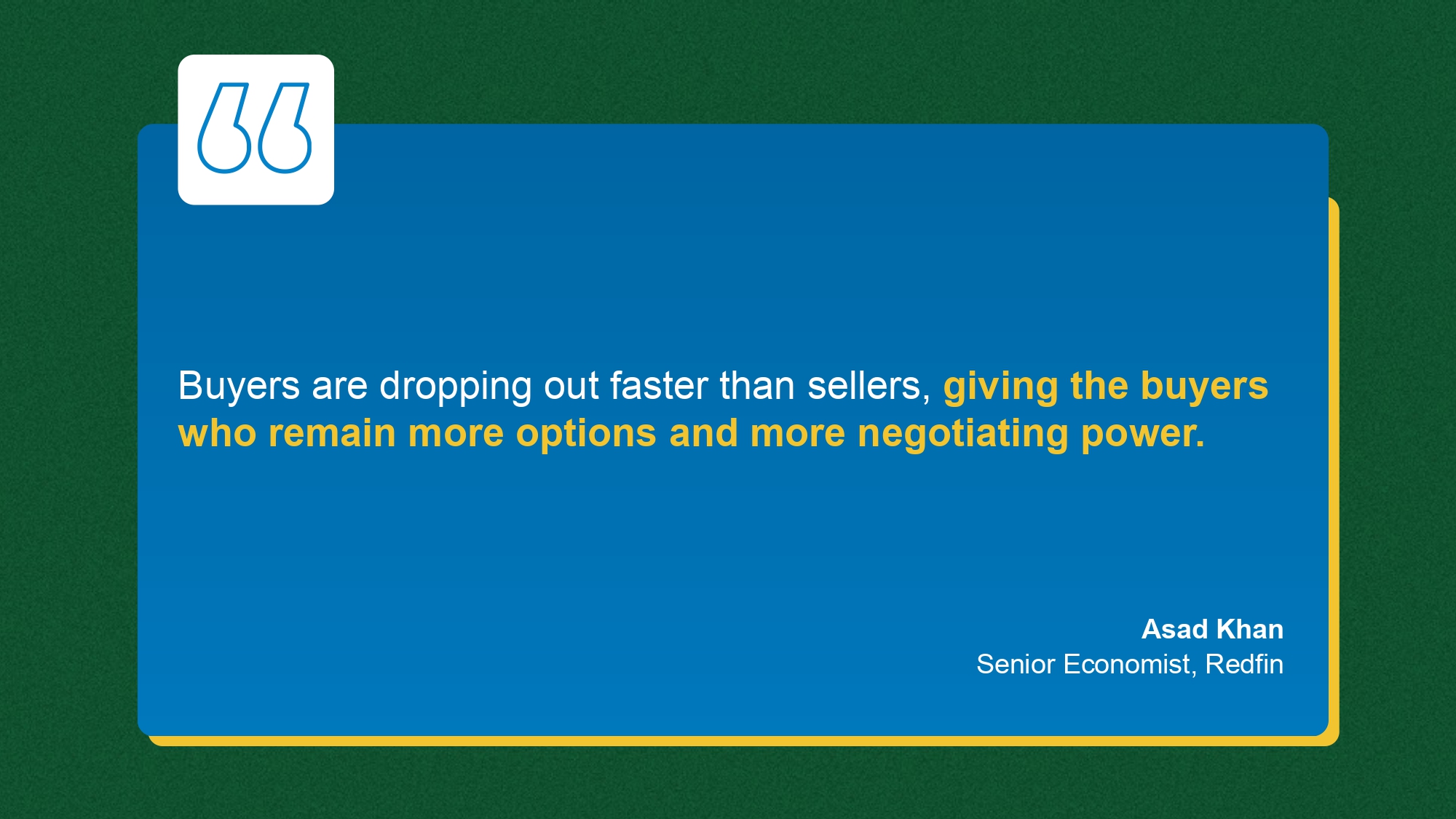 Buyers are dropping out faster than sellers, giving the buyers who remain more options and more negotiating power.

Asad Khan
Senior Economist, Redfin